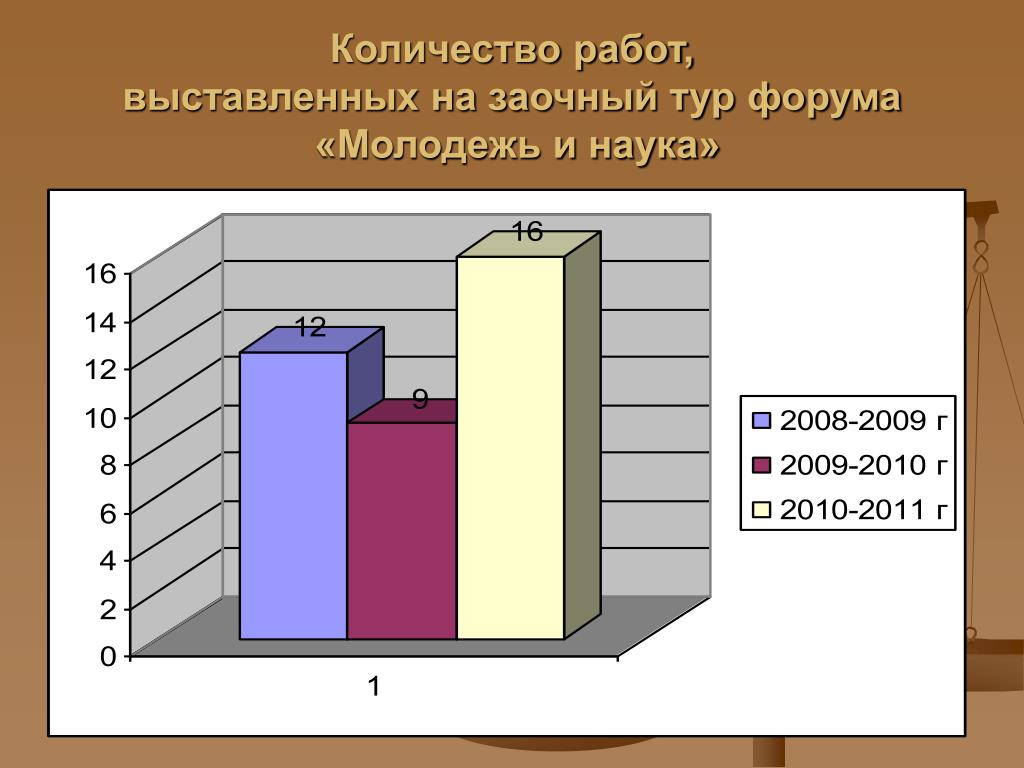 Количество работ,
выставленных на заочный тур форума
«Молодежь и наука»

16
14
12
10
8
6
4
2
0

12
9
16

1

2008-2009 г
2009-2010 г
2010-2011 г